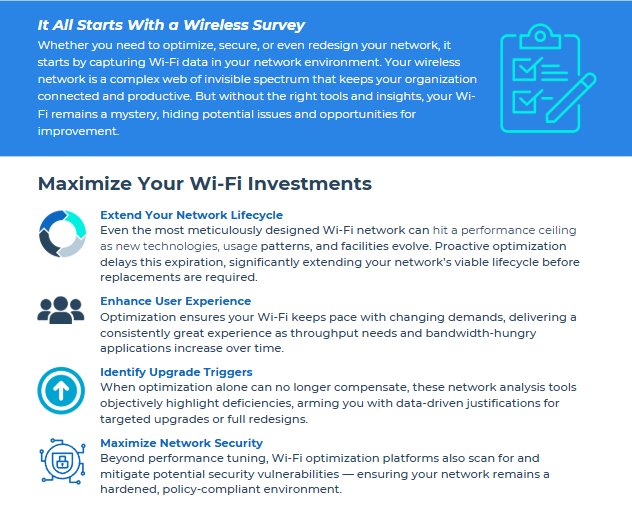 It All Starts With a Wireless Survey

Whether you need to optimize, secure, or even redesign your network, it starts by capturing Wi-Fi data in your network environment. Your wireless network is a complex web of invisible spectrum that keeps your organization connected and productive. But without the right tools and insights, your Wi-Fi remains a mystery, hiding potential issues and opportunities for improvement.

Maximize Your Wi-Fi Investments

Extend Your Network Lifecycle
Even the most meticulously designed Wi-Fi network can hit a performance ceiling as new technologies, usage patterns, and facilities evolve. Proactive optimization delays this expiration, significantly extending your network's viable lifecycle before replacements are required.

Enhance User Experience
Optimization ensures your Wi-Fi keeps pace with changing demands, delivering a consistently great experience as throughput needs and bandwidth-hungry applications increase over time.

Identify Upgrade Triggers
When optimization alone can no longer compensate, these network analysis tools objectively highlight deficiencies, arming you with data-driven justifications for targeted upgrades or full redesigns.

Maximize Network Security
Beyond performance tuning, Wi-Fi optimization platforms also scan for and mitigate potential security vulnerabilities — ensuring your network remains a hardened, policy-compliant environment.